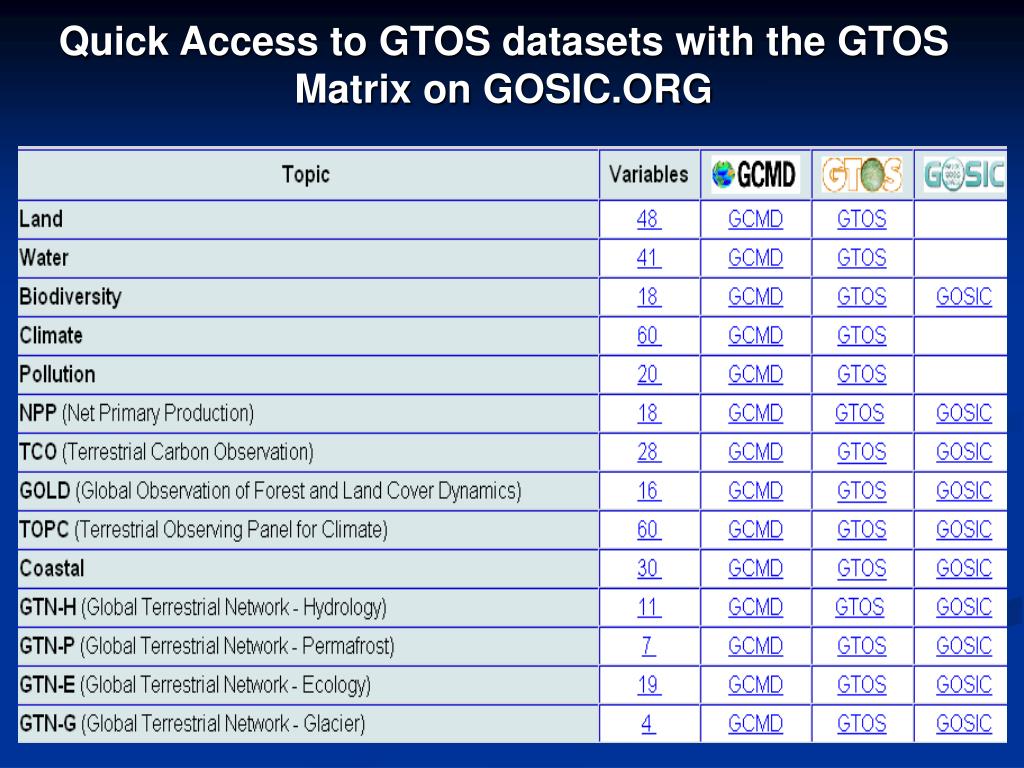 Quick Access to GTOS datasets with the GTOS Matrix on GOSIC.ORG

| Topic | Variables | GCMD | GTOS | GOSIC |
|---|---|---|---|---|
| Land | 48 | GCMD | GTOS | |
| Water | 41 | GCMD | GTOS | |
| Biodiversity | 18 | GCMD | GTOS | GOSIC |
| Climate | 60 | GCMD | GTOS | |
| Pollution | 20 | GCMD | GTOS | |
| NPP (Net Primary Production) | 18 | GCMD | GTOS | GOSIC |
| TCO (Terrestrial Carbon Observation) | 28 | GCMD | GTOS | GOSIC |
| GOLD (Global Observation of Forest and Land Cover Dynamics) | 16 | GCMD | GTOS | GOSIC |
| TOPC (Terrestrial Observing Panel for Climate) | 60 | GCMD | GTOS | GOSIC |
| Coastal | 30 | GCMD | GTOS | GOSIC |
| GTN-H (Global Terrestrial Network - Hydrology) | 11 | GCMD | GTOS | GOSIC |
| GTN-P (Global Terrestrial Network - Permafrost) | 7 | GCMD | GTOS | GOSIC |
| GTN-E (Global Terrestrial Network - Ecology) | 19 | GCMD | GTOS | GOSIC |
| GTN-G (Global Terrestrial Network - Glacier) | 4 | GCMD | GTOS | GOSIC |